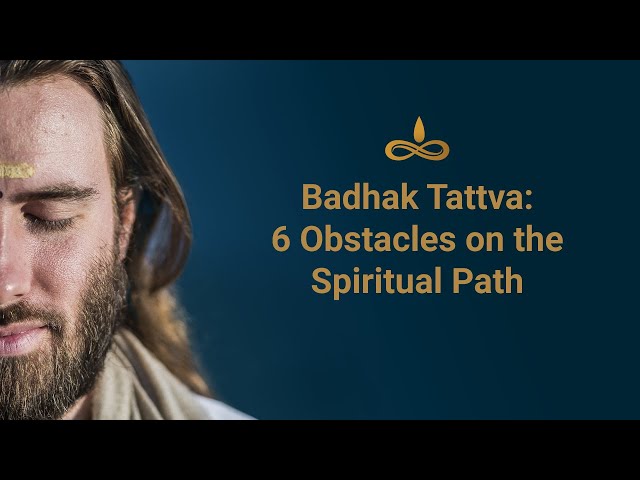 Badhak Tattva:
6 Obstacles on the Spiritual Path